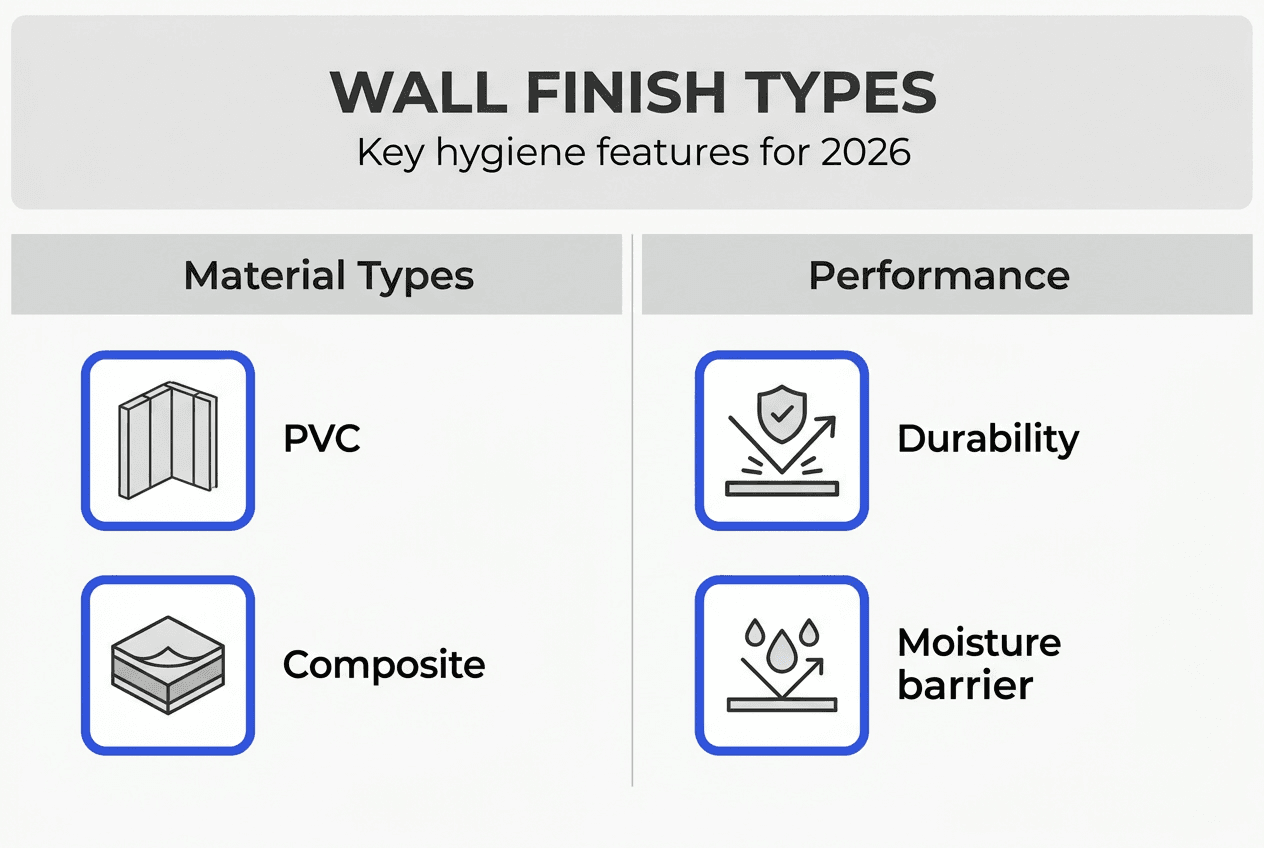 WALL FINISH TYPES
Key hygiene features for 2026

Material Types

PVC

Composite

Performance

Durability

Moisture barrier